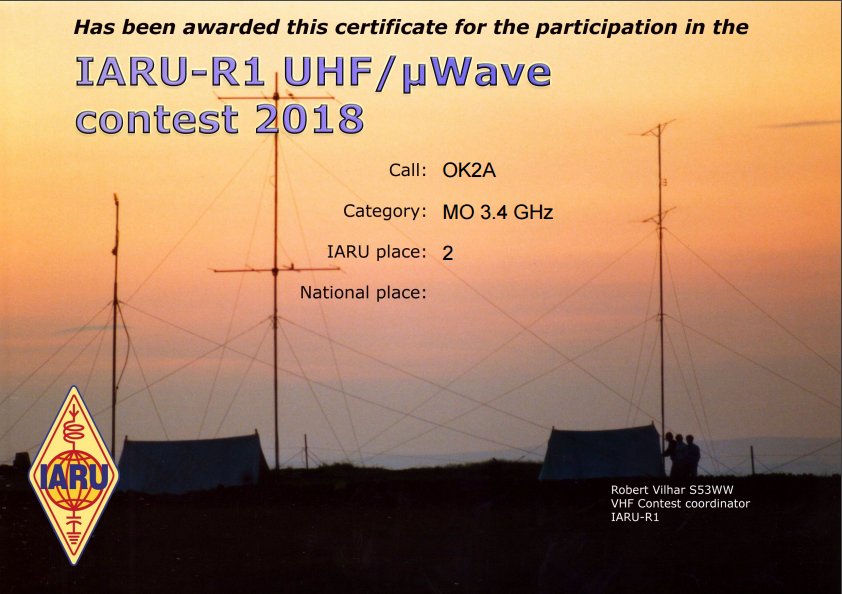 Has been awarded this certificate for the participation in the

IARU-R1 UHF/µWave contest 2018

Call: OK2A

Category: MO 3.4 GHz

IARU place: 2

National place:

IARU

Robert Vilhar S53WW
VHF Contest coordinator
IARU-R1